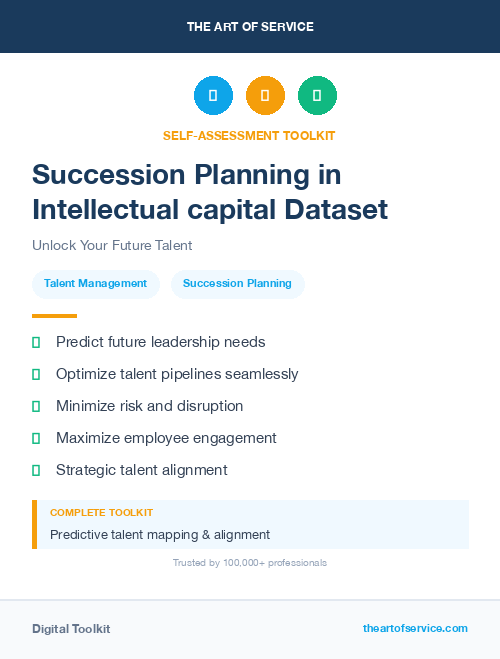 THE ART OF SERVICE

SELF-ASSESSMENT TOOLKIT

Succession Planning in Intellectual capital Dataset

Unlock Your Future Talent

Talent Management

Succession Planning

Predict future leadership needs

Optimize talent pipelines seamlessly

Minimize risk and disruption

Maximize employee engagement

Strategic talent alignment

COMPLETE TOOLKIT

Predictive talent mapping & alignment

Trusted by 100,000+ professionals

Digital Toolkit

theartofservice.com